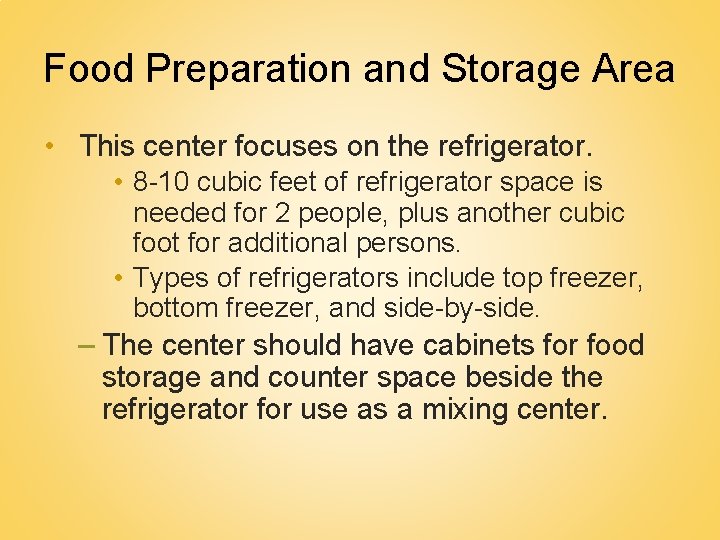 Food Preparation and Storage Area

• This center focuses on the refrigerator.
  • 8-10 cubic feet of refrigerator space is needed for 2 people, plus another cubic foot for additional persons.
  • Types of refrigerators include top freezer, bottom freezer, and side-by-side.
– The center should have cabinets for food storage and counter space beside the refrigerator for use as a mixing center.